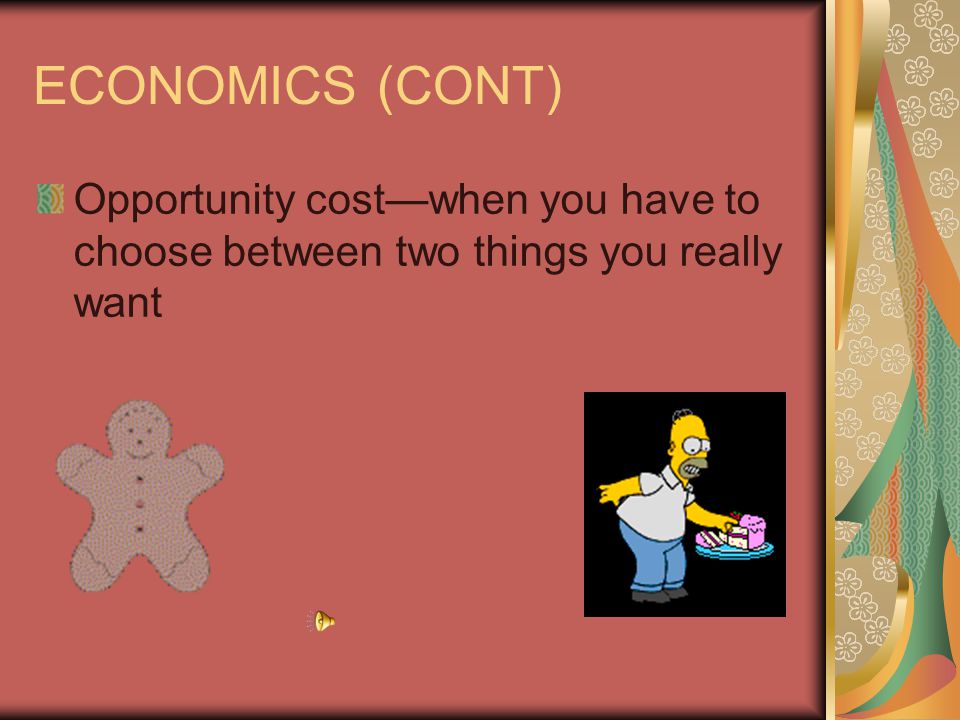 ECONOMICS (CONT)

Opportunity cost—when you have to choose between two things you really want